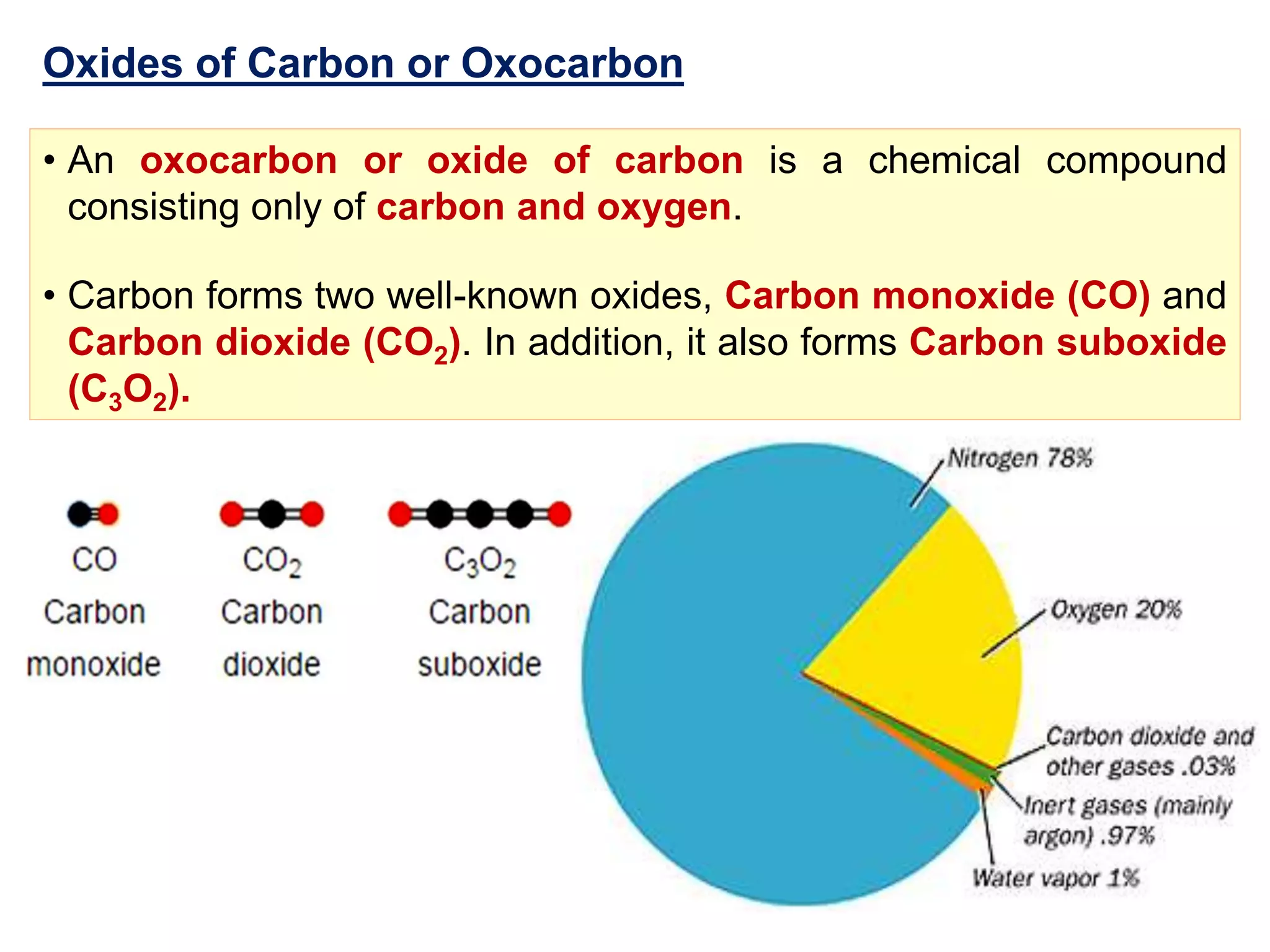 Oxides of Carbon or Oxocarbon

• An oxocarbon or oxide of carbon is a chemical compound consisting only of carbon and oxygen.

• Carbon forms two well-known oxides, Carbon monoxide (CO) and Carbon dioxide ($CO_2$). In addition, it also forms Carbon suboxide ($C_3O_2$).

CO
Carbon
monoxide

$CO_2$
Carbon
dioxide

$C_3O_2$
Carbon
suboxide

Nitrogen 78%

Oxygen 20%

Carbon dioxide and other gases .03%

Inert gases (mainly argon) .97%

Water vapor 1%